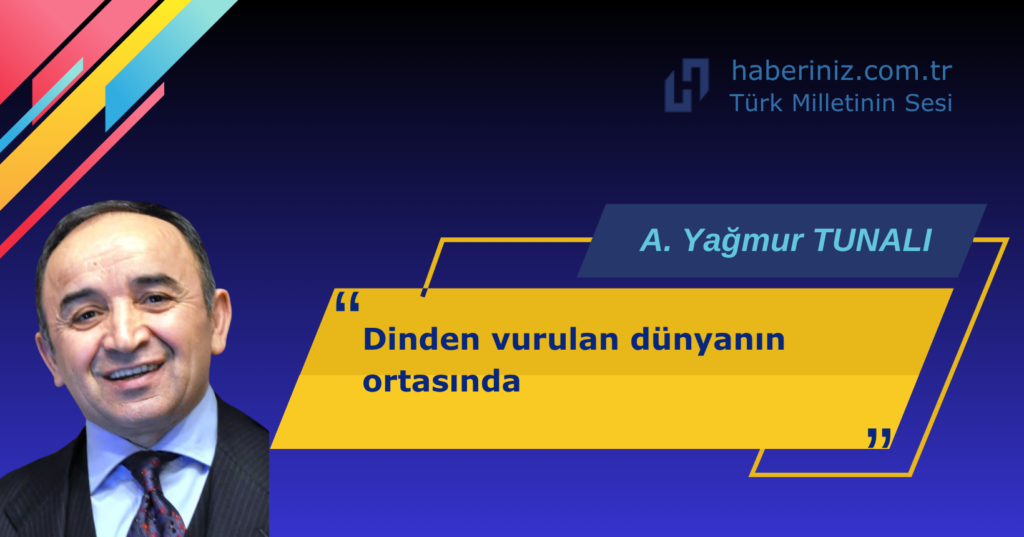 haberiniz.com.tr
Türk Milletinin Sesi

A. Yağmur TUNALI

“ Dinden vurulan dünyanın ortasında ”